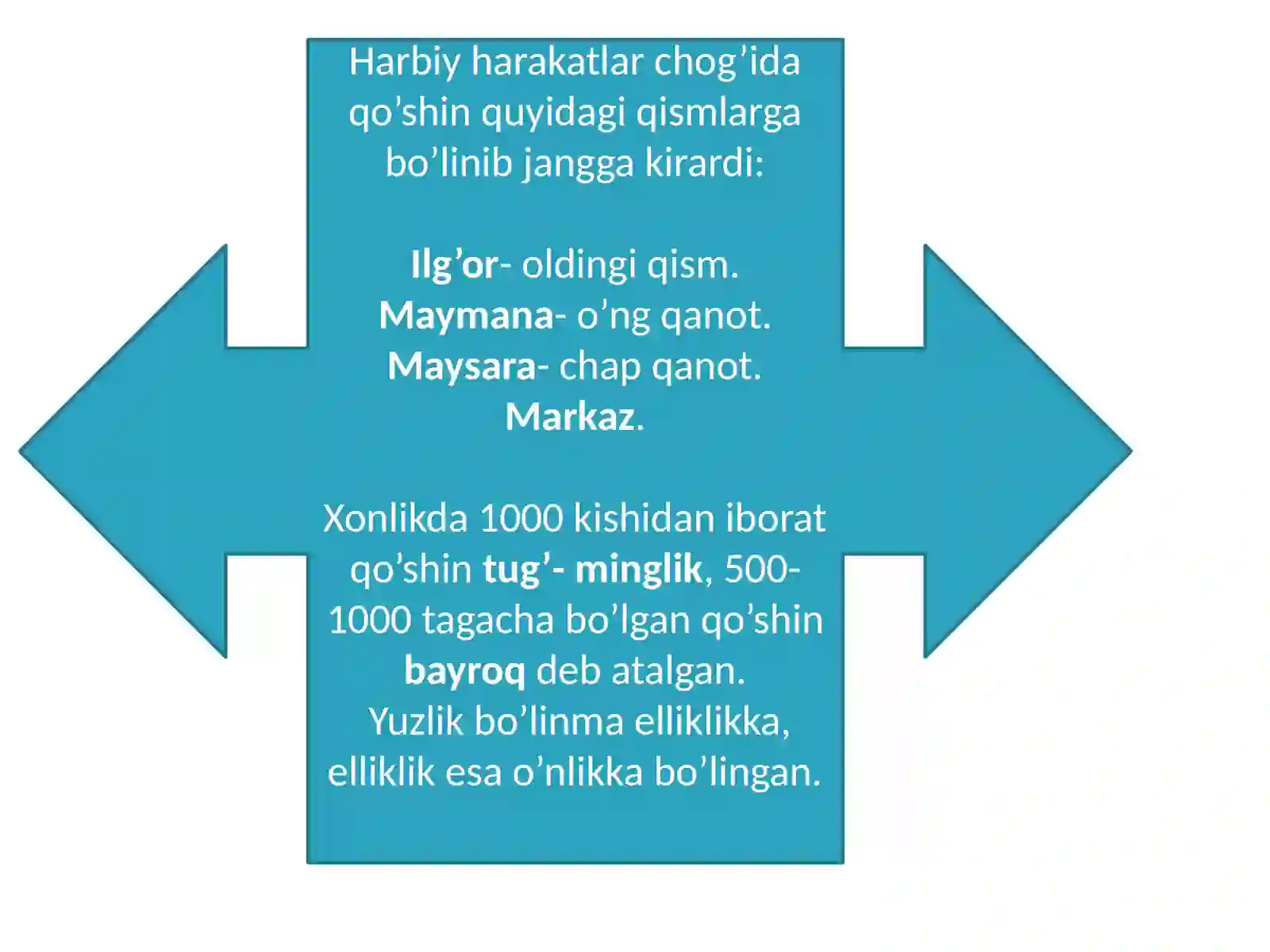 Harbiy harakatlar chog’ida qo’shin quyidagi qismlarga bo’linib jangga kirardi:

Ilg’or- oldingi qism.
Maymana- o’ng qanot.
Maysara- chap qanot.
Markaz.

Xonlikda 1000 kishidan iborat qo’shin tug’- minglik, 500-1000 tagacha bo’lgan qo’shin bayroq deb atalgan.
Yuzlik bo’linma elliklikka, elliklik esa o’nlikka bo’lingan.